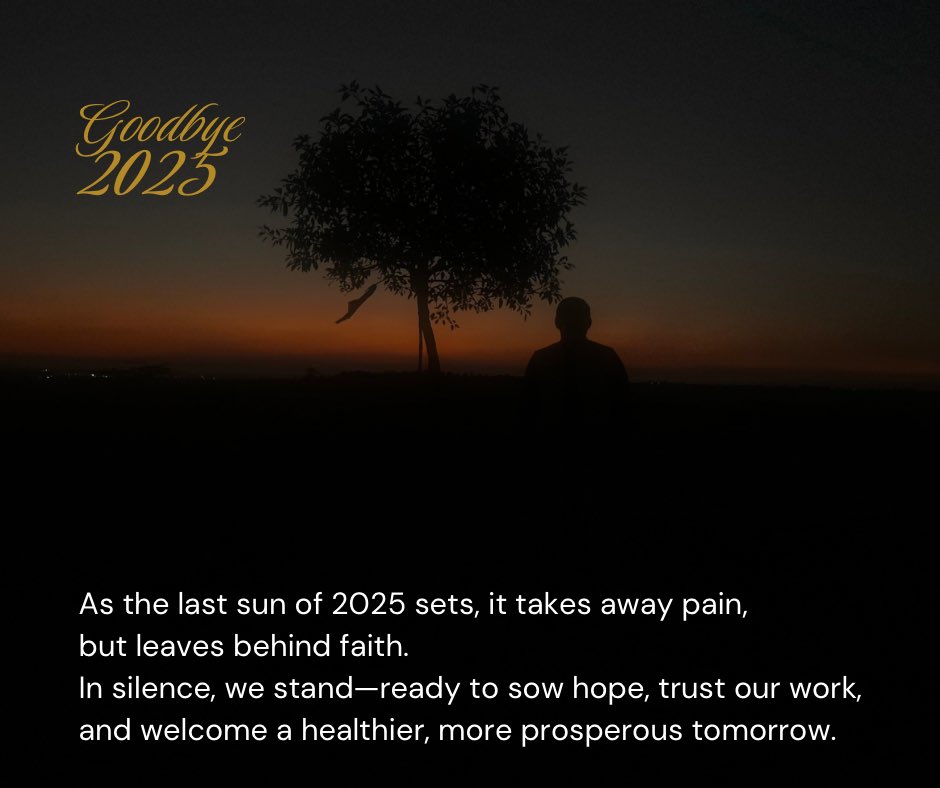 Goodbye
2025

As the last sun of 2025 sets, it takes away pain, but leaves behind faith.
In silence, we stand—ready to sow hope, trust our work, and welcome a healthier, more prosperous tomorrow.